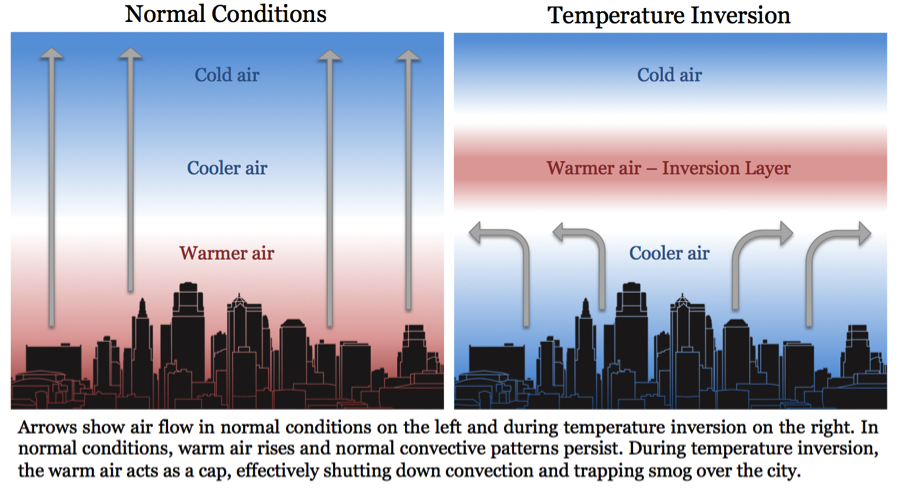 Normal Conditions

Cold air

Cooler air

Warmer air

Temperature Inversion

Cold air

Warmer air – Inversion Layer

Cooler air

Arrows show air flow in normal conditions on the left and during temperature inversion on the right. In normal conditions, warm air rises and normal convective patterns persist. During temperature inversion, the warm air acts as a cap, effectively shutting down convection and trapping smog over the city.